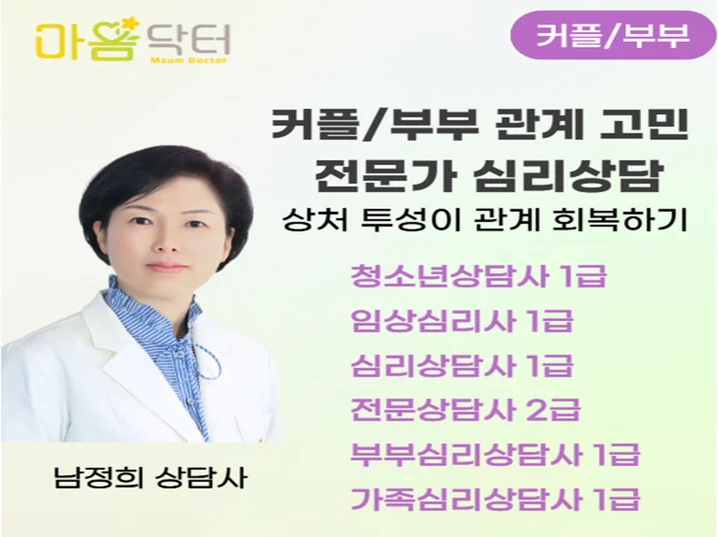 마음닥터
Maum Doctor

커플/부부

커플/부부 관계 고민
전문가 심리상담
상처 투성이 관계 회복하기

청소년상담사 1급
임상심리사 1급
심리상담사 1급
전문상담사 2급
부부심리상담사 1급
가족심리상담사 1급

남정희 상담사